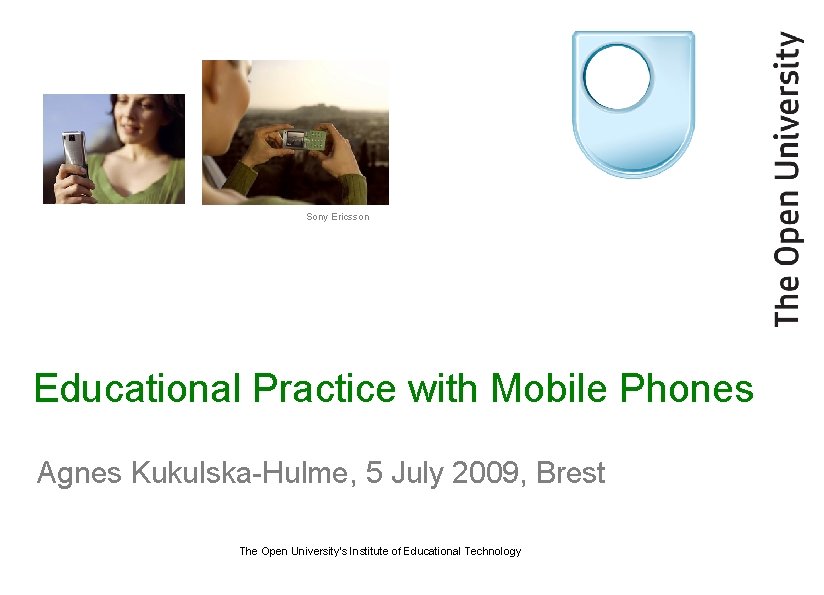 Sony Ericsson

The Open University

Educational Practice with Mobile Phones

Agnes Kukulska-Hulme, 5 July 2009, Brest

The Open University's Institute of Educational Technology